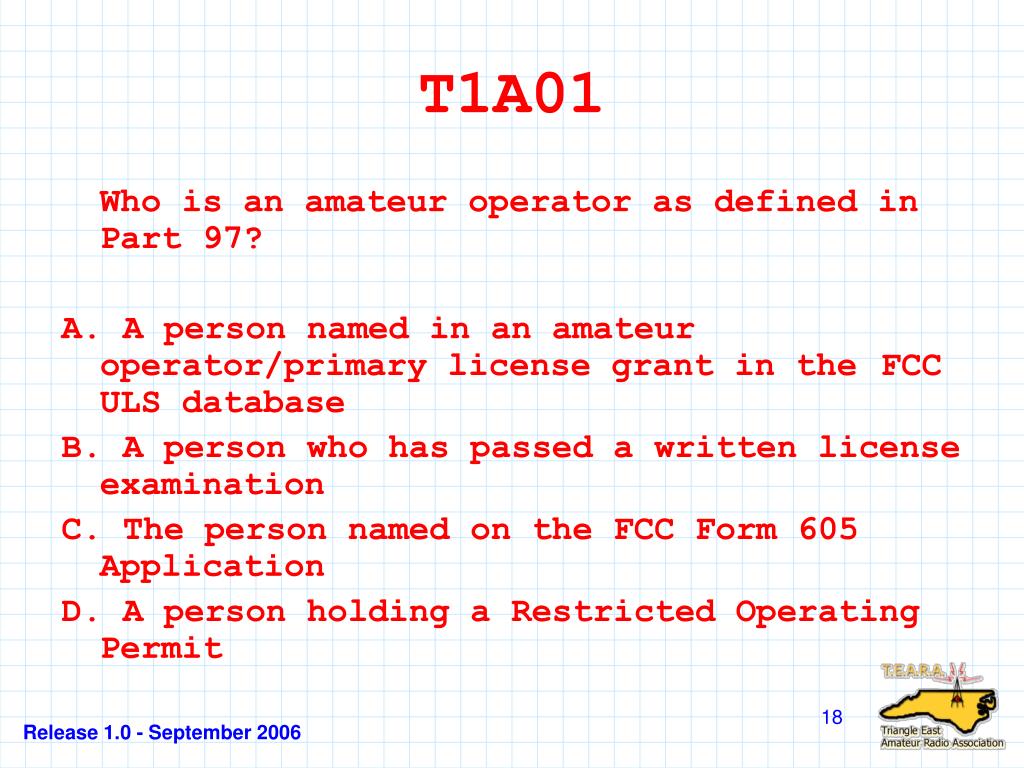 T1A01

Who is an amateur operator as defined in Part 97?

A. A person named in an amateur operator/primary license grant in the FCC ULS database

B. A person who has passed a written license examination

C. The person named on the FCC Form 605 Application

D. A person holding a Restricted Operating Permit

Release 1.0 - September 2006

18

T.E.A.R.A.

Triangle East Amateur Radio Association